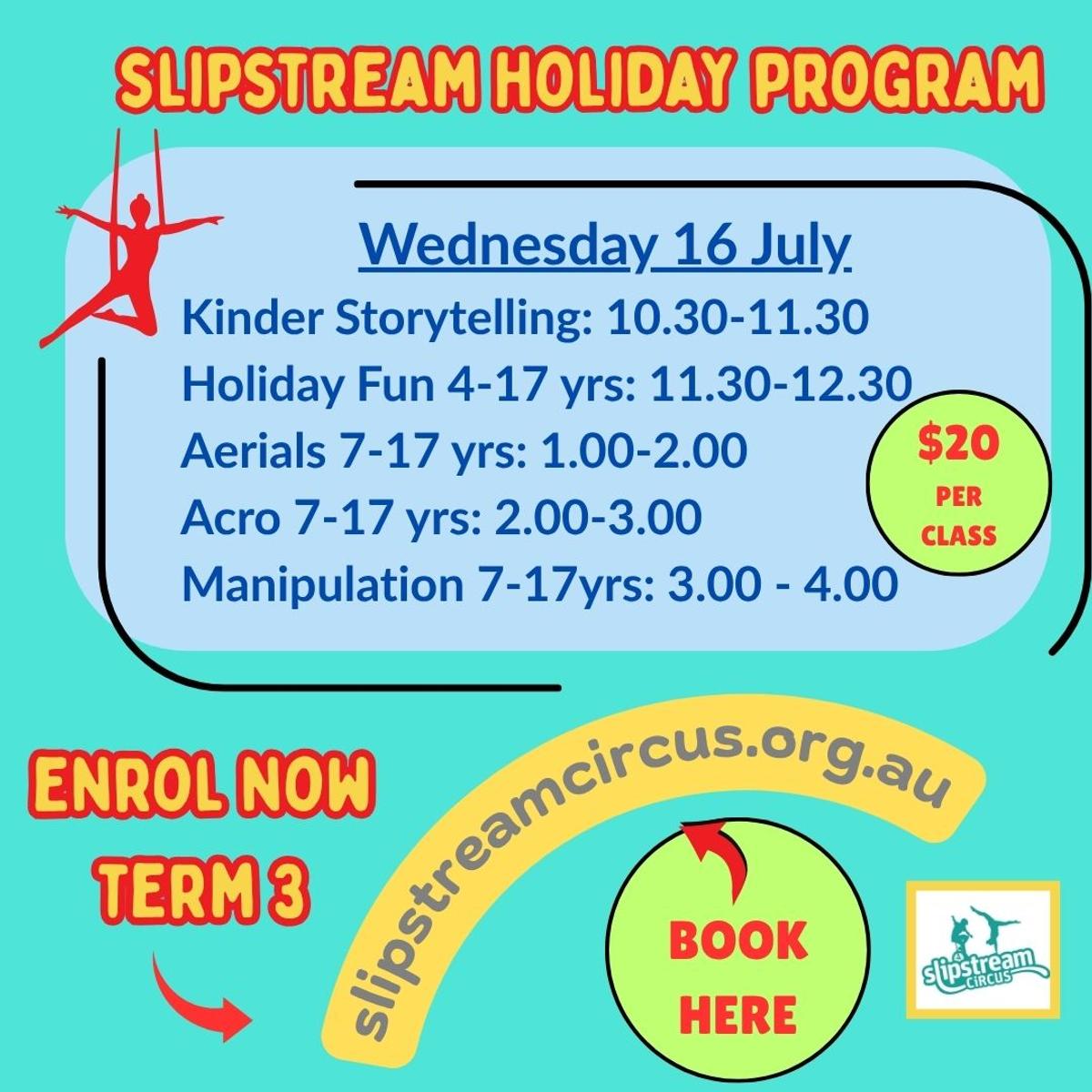 SLIPSTREAM HOLIDAY PROGRAM

Wednesday 16 July

Kinder Storytelling: 10.30-11.30
Holiday Fun 4-17 yrs: 11.30-12.30
Aerials 7-17 yrs: 1.00-2.00
Acro 7-17 yrs: 2.00-3.00
Manipulation 7-17yrs: 3.00 - 4.00

$20 PER CLASS

ENROL NOW TERM 3

slipstreamcircus.org.au

BOOK HERE

slipstream CIRCUS